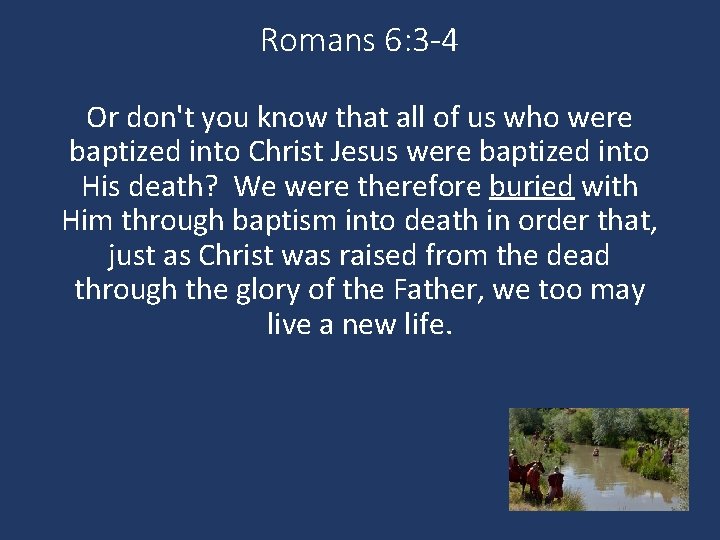 Romans 6:3-4

Or don't you know that all of us who were baptized into Christ Jesus were baptized into His death? We were therefore buried with Him through baptism into death in order that, just as Christ was raised from the dead through the glory of the Father, we too may live a new life.